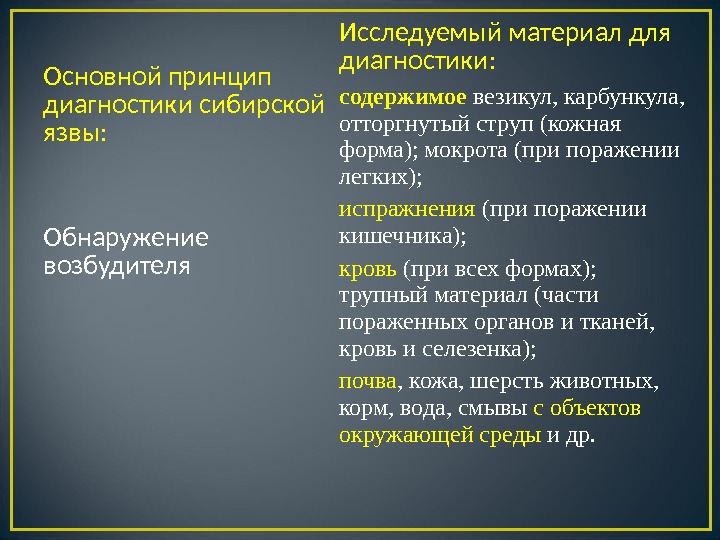 Основной принцип диагностики сибирской язвы:

Обнаружение возбудителя

Исследуемый материал для диагностики:

содержимое везикул, карбункула, отторгнутый струп (кожная форма); мокрота (при поражении легких);

испражнения (при поражении кишечника);

кровь (при всех формах); трупный материал (части пораженных органов и тканей, кровь и селезенка);

почва, кожа, шерсть животных, корм, вода, смывы с объектов окружающей среды и др.